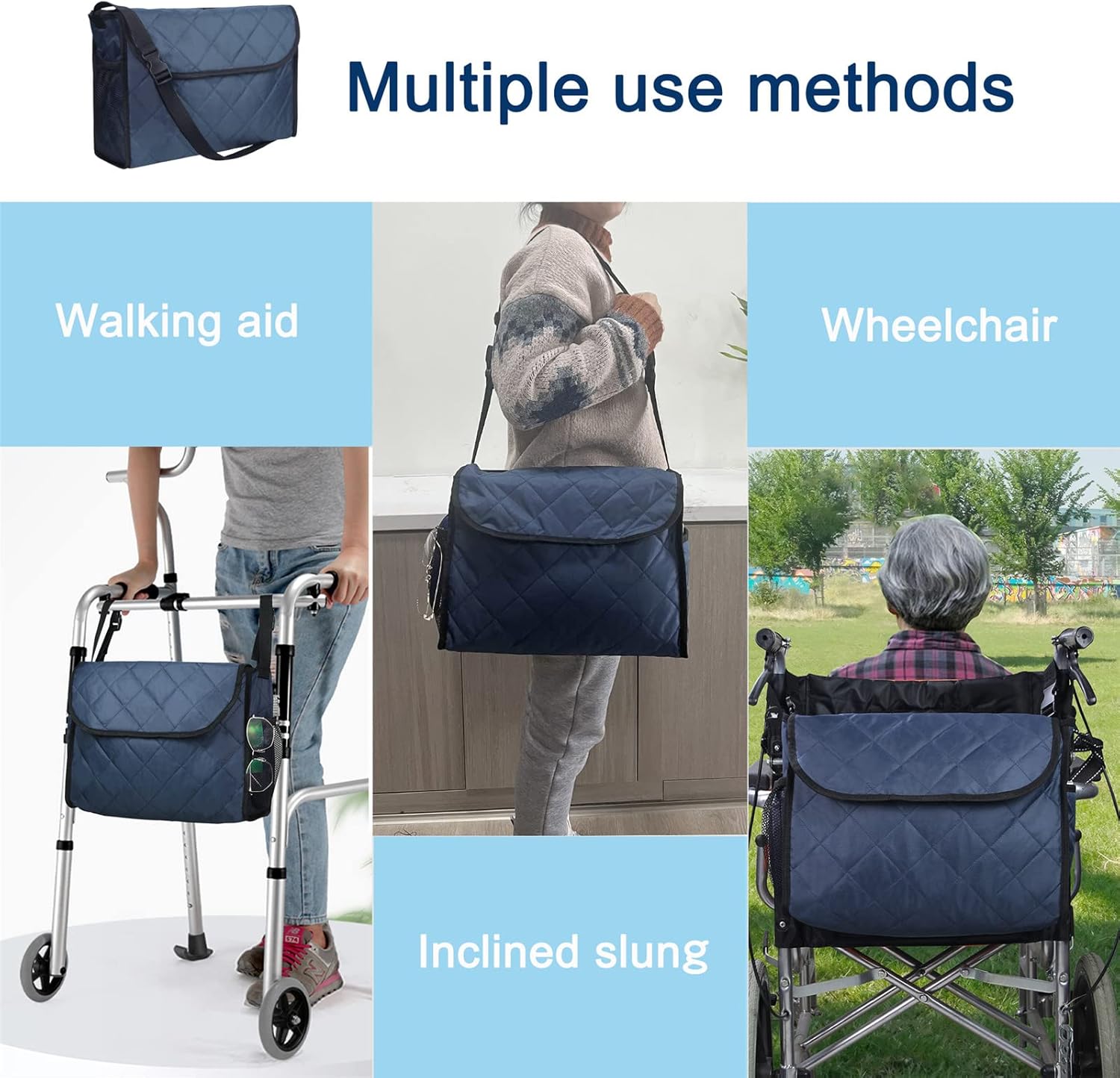 Multiple use methods

Walking aid

Wheelchair

Inclined slung